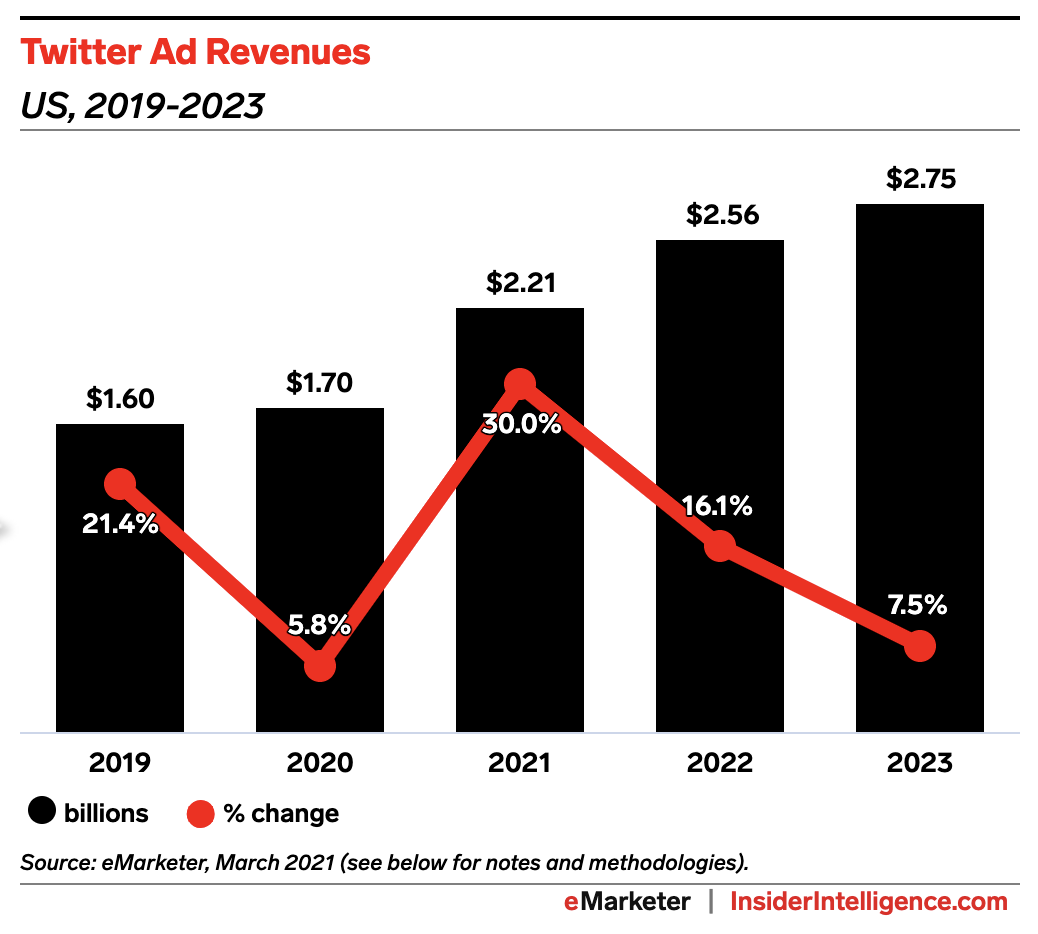 Twitter Ad Revenues
US, 2019-2023

$1.60
$1.70
$2.21
$2.56
$2.75

21.4%
5.8%
30.0%
16.1%
7.5%

2019
2020
2021
2022
2023

billions
% change

Source: eMarketer, March 2021 (see below for notes and methodologies).

eMarketer | InsiderIntelligence.com